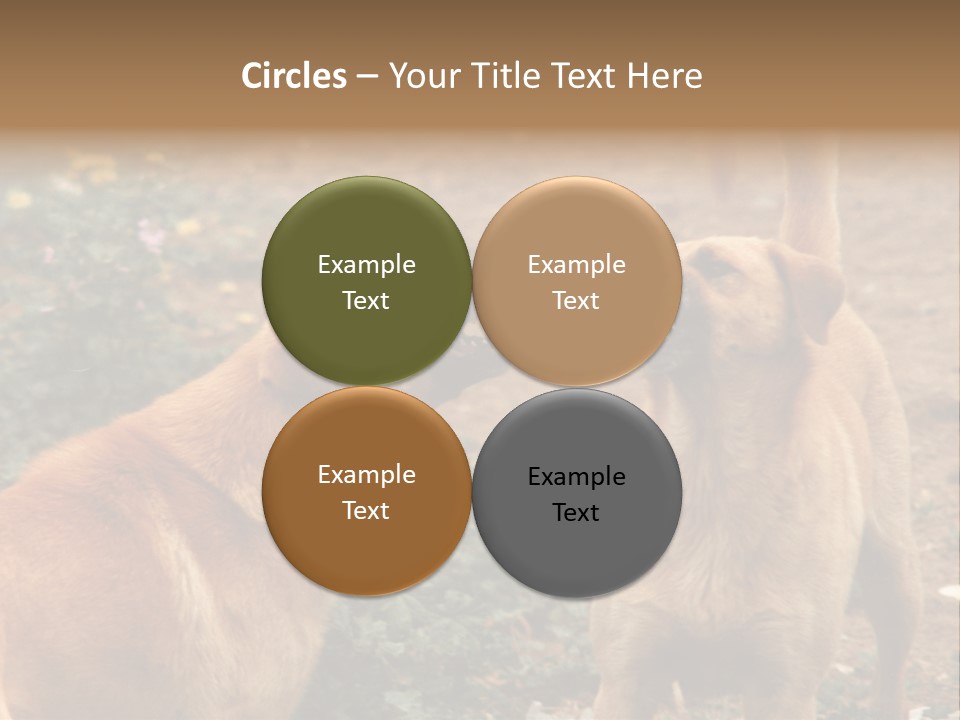 Circles – Your Title Text Here

Example Text

Example Text

Example Text

Example Text